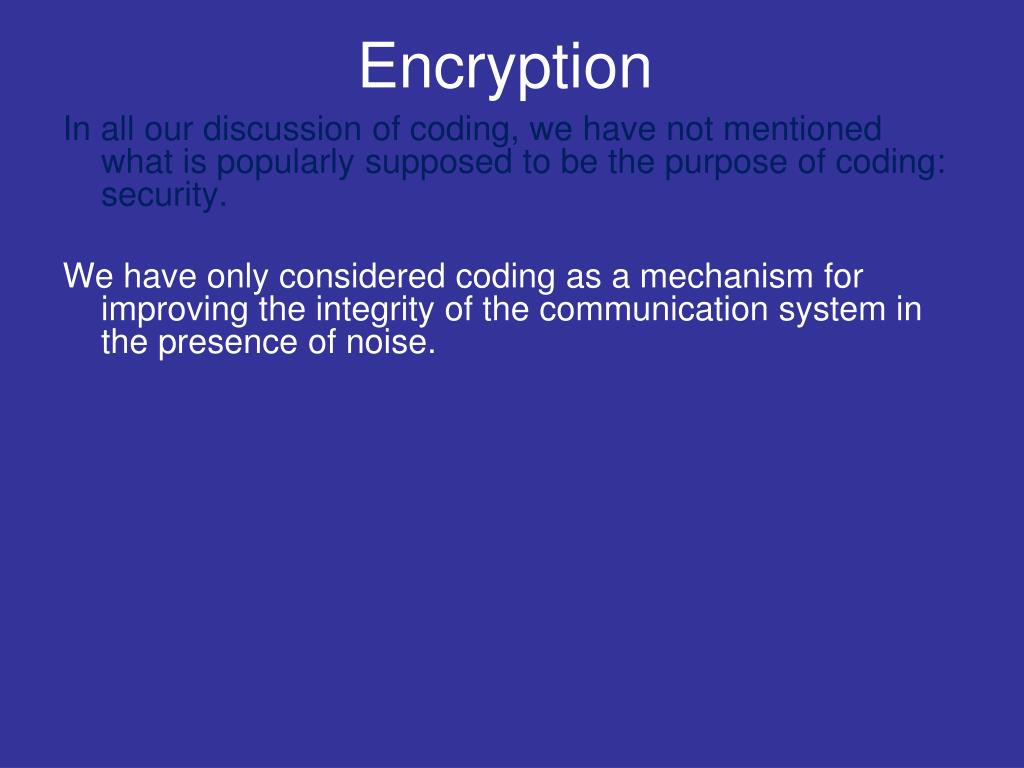 Encryption

In all our discussion of coding, we have not mentioned what is popularly supposed to be the purpose of coding: security.

We have only considered coding as a mechanism for improving the integrity of the communication system in the presence of noise.